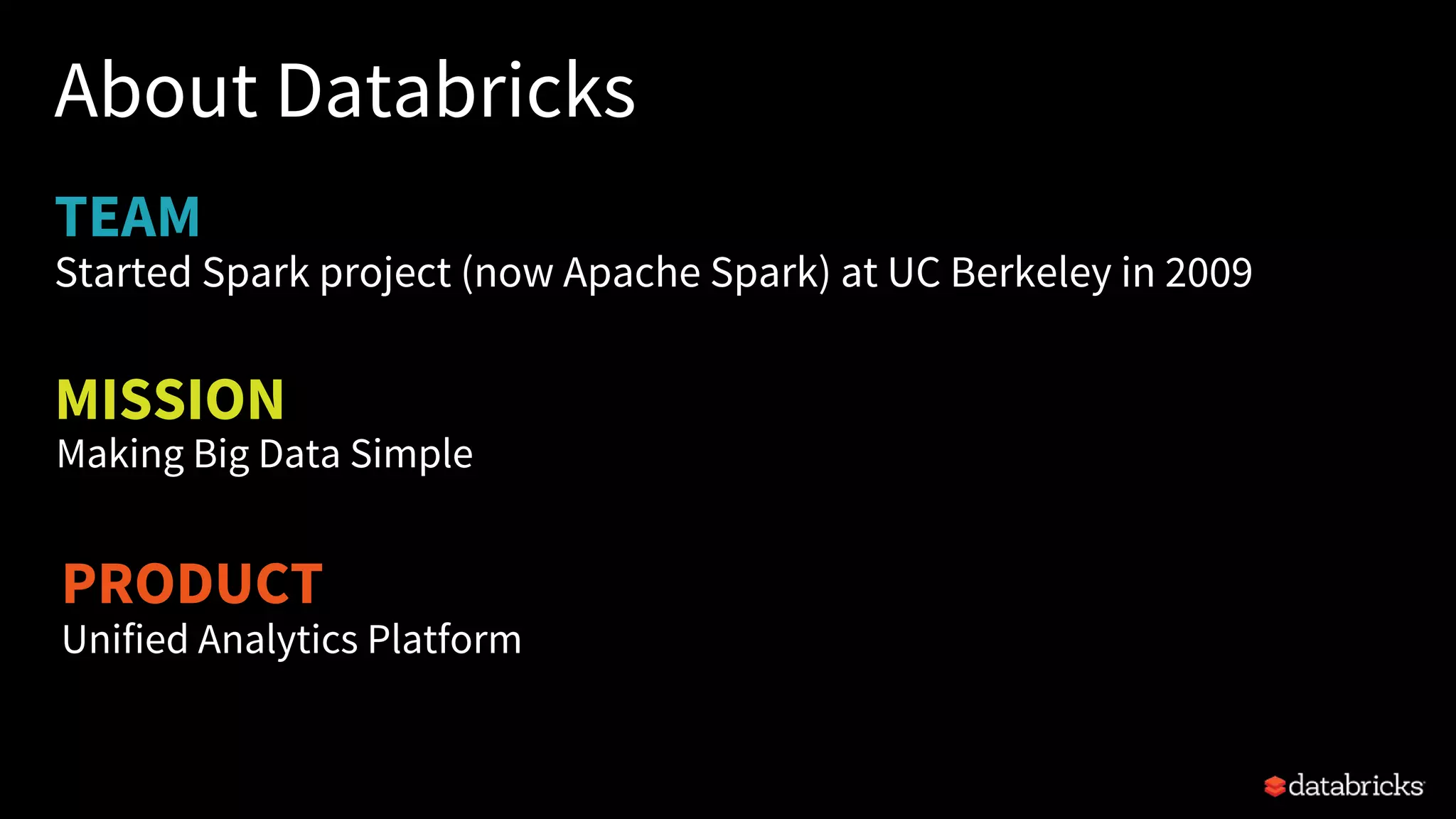 About Databricks

TEAM
Started Spark project (now Apache Spark) at UC Berkeley in 2009

MISSION
Making Big Data Simple

PRODUCT
Unified Analytics Platform

databricks